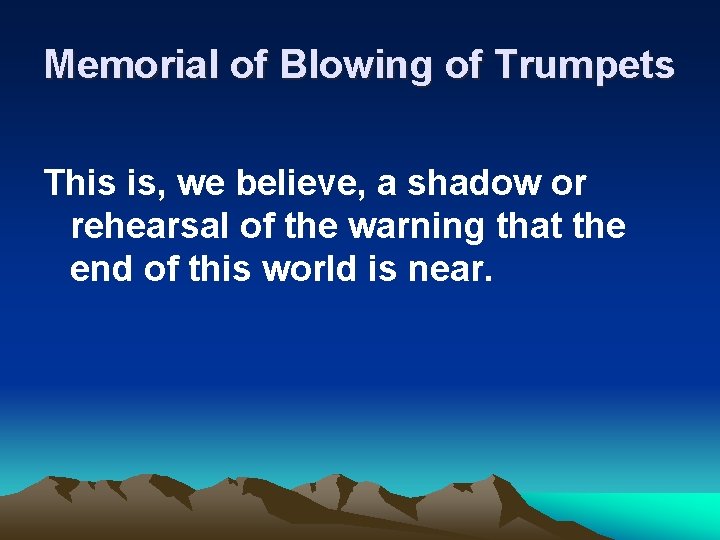 Memorial of Blowing of Trumpets

This is, we believe, a shadow or rehearsal of the warning that the end of this world is near.